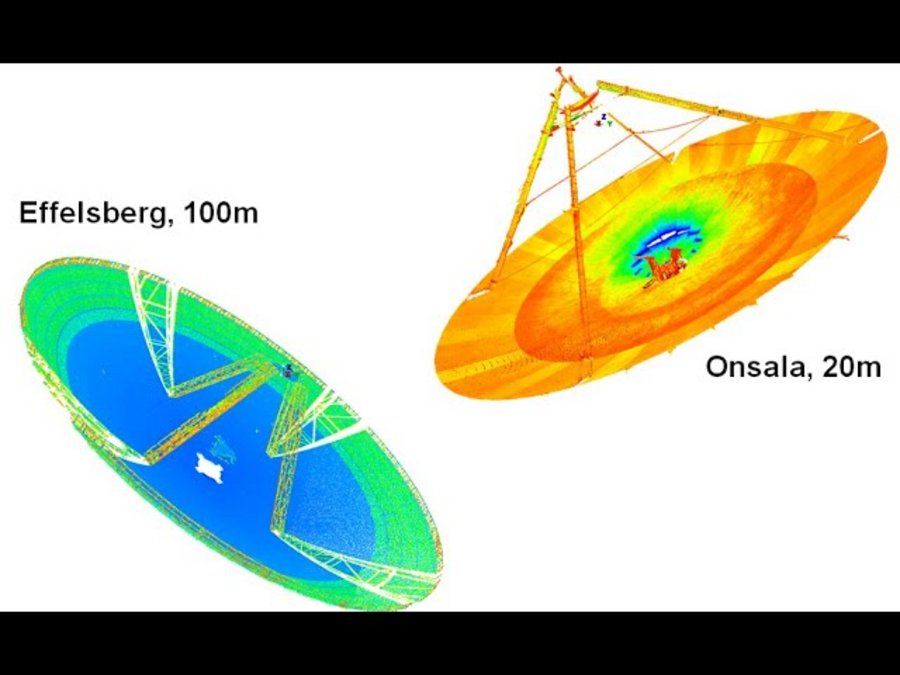 Effelsberg, 100m

Onsala, 20m